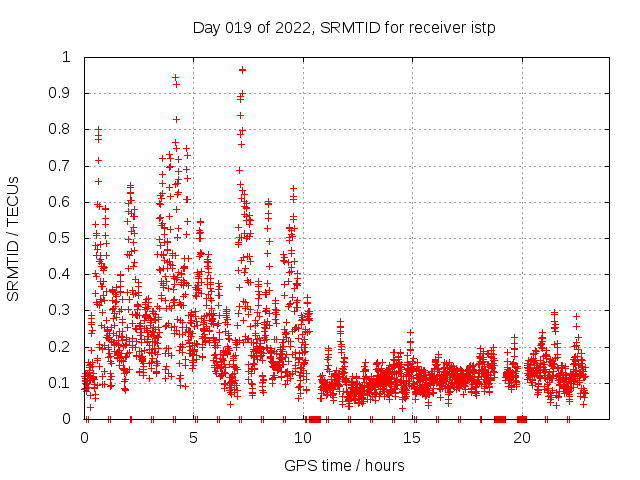 Day 019 of 2022, SRMTID for receiver istp

SRMTID / TECUs

1
0.9
0.8
0.7
0.6
0.5
0.4
0.3
0.2
0.1
0

0
5
10
15
20

GPS time / hours